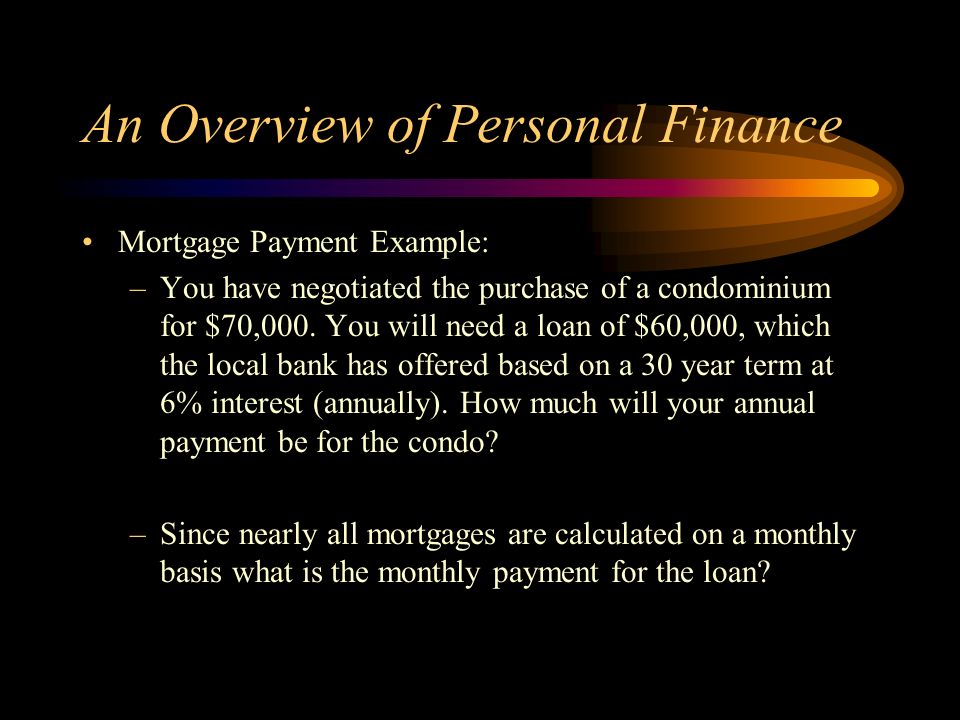 An Overview of Personal Finance

• Mortgage Payment Example:

– You have negotiated the purchase of a condominium for \$70,000. You will need a loan of \$60,000, which the local bank has offered based on a 30 year term at 6% interest (annually). How much will your annual payment be for the condo?

– Since nearly all mortgages are calculated on a monthly basis what is the monthly payment for the loan?